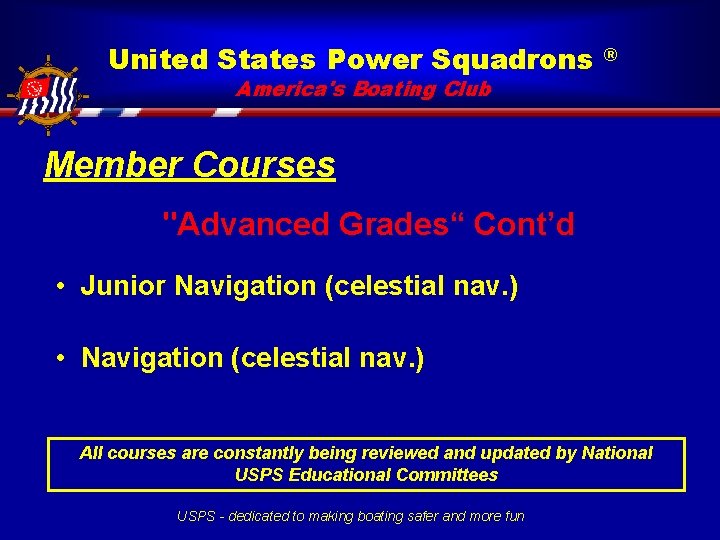 United States Power Squadrons ®
America's Boating Club

Member Courses

"Advanced Grades“ Cont’d

• Junior Navigation (celestial nav.)

• Navigation (celestial nav.)

All courses are constantly being reviewed and updated by National USPS Educational Committees

USPS - dedicated to making boating safer and more fun